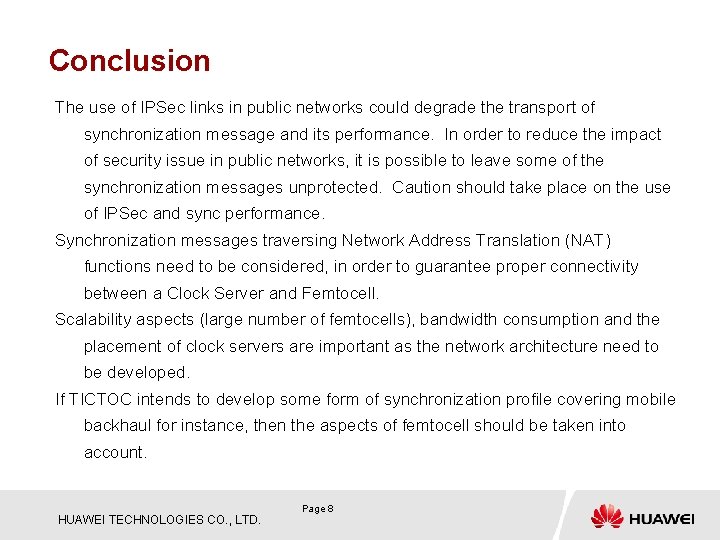 Conclusion

The use of IPSec links in public networks could degrade the transport of synchronization message and its performance.  In order to reduce the impact of security issue in public networks, it is possible to leave some of the synchronization messages unprotected.  Caution should take place on the use of IPSec and sync performance.

Synchronization messages traversing Network Address Translation (NAT) functions need to be considered, in order to guarantee proper connectivity between a Clock Server and Femtocell.

Scalability aspects (large number of femtocells), bandwidth consumption and the placement of clock servers are important as the network architecture need to be developed.

If TICTOC intends to develop some form of synchronization profile covering mobile backhaul for instance, then the aspects of femtocell should be taken into account.

Page 8

HUAWEI TECHNOLOGIES CO., LTD.

HUAWEI